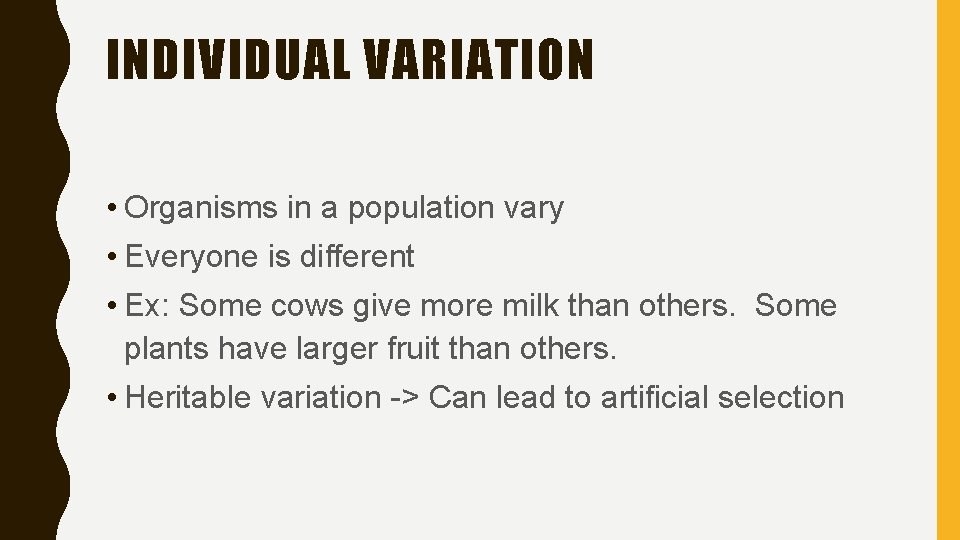 INDIVIDUAL VARIATION

• Organisms in a population vary
• Everyone is different
• Ex: Some cows give more milk than others. Some plants have larger fruit than others.
• Heritable variation -> Can lead to artificial selection